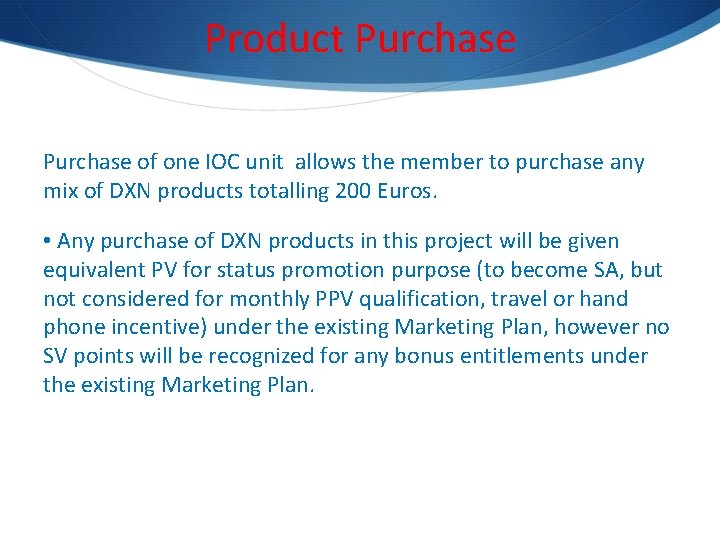 Product Purchase

Purchase of one IOC unit allows the member to purchase any mix of DXN products totalling 200 Euros.

• Any purchase of DXN products in this project will be given equivalent PV for status promotion purpose (to become SA, but not considered for monthly PPV qualification, travel or hand phone incentive) under the existing Marketing Plan, however no SV points will be recognized for any bonus entitlements under the existing Marketing Plan.